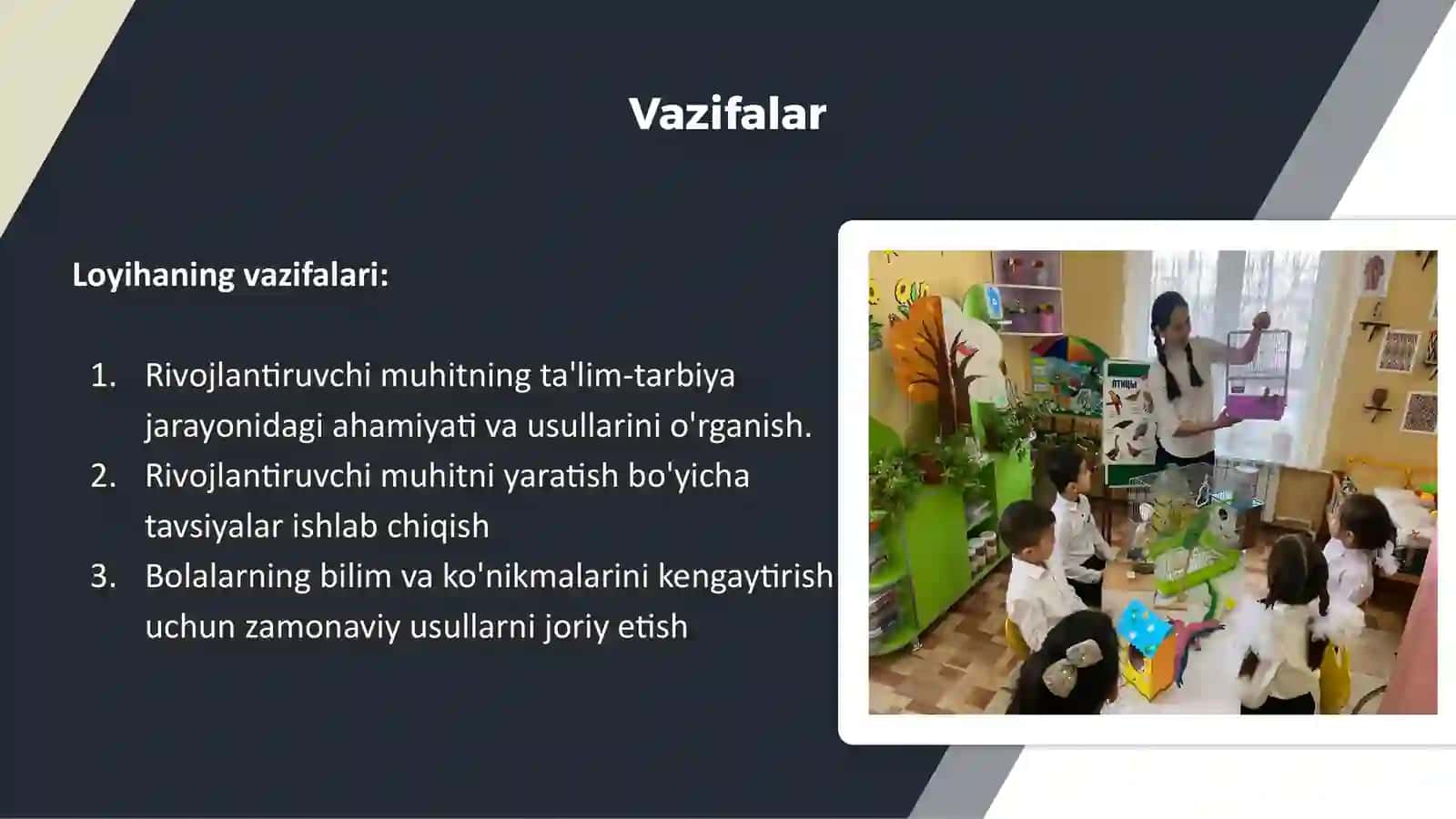 Vazifalar

Loyihaning vazifalari:

1. Rivojlantiruvchi muhitning ta'lim-tarbiya jarayonidagi ahamiyati va usullarini o'rganish.
2. Rivojlantiruvchi muhitni yaratish bo'yicha tavsiyalar ishlab chiqish
3. Bolalarning bilim va ko'nikmalarini kengaytirish uchun zamonaviy usullarni joriy etish

ПТИЦЫ